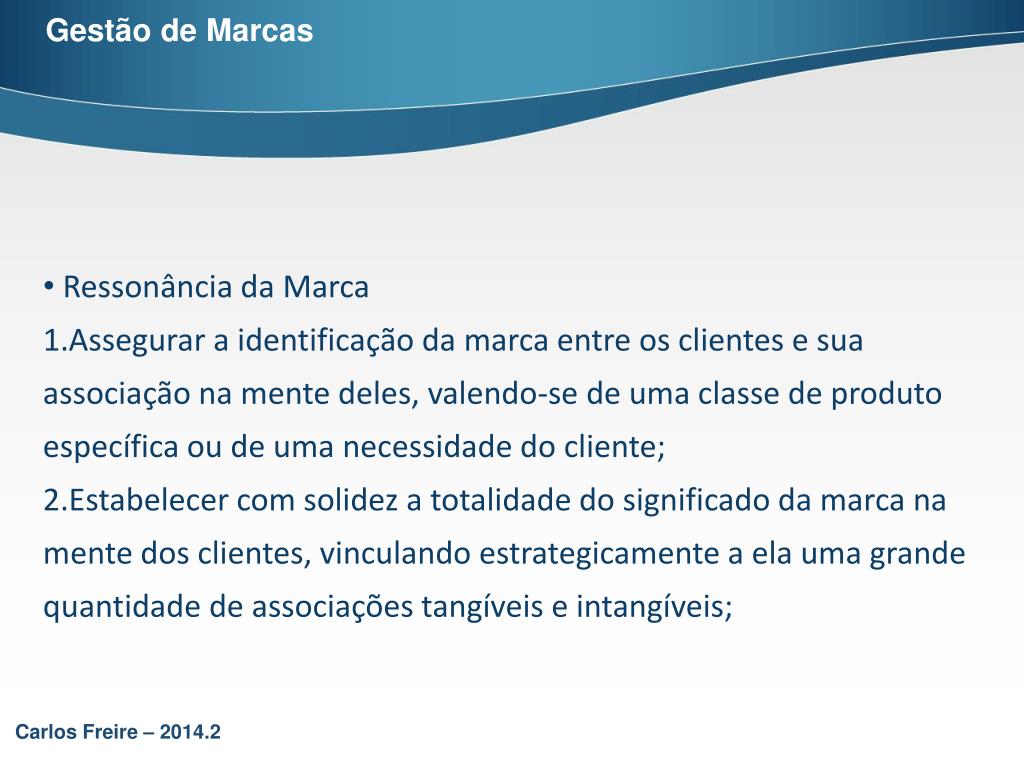 Gestão de Marcas

• Ressonância da Marca
1.Assegurar a identificação da marca entre os clientes e sua associação na mente deles, valendo-se de uma classe de produto específica ou de uma necessidade do cliente;
2.Estabelecer com solidez a totalidade do significado da marca na mente dos clientes, vinculando estrategicamente a ela uma grande quantidade de associações tangíveis e intangíveis;

Carlos Freire – 2014.2